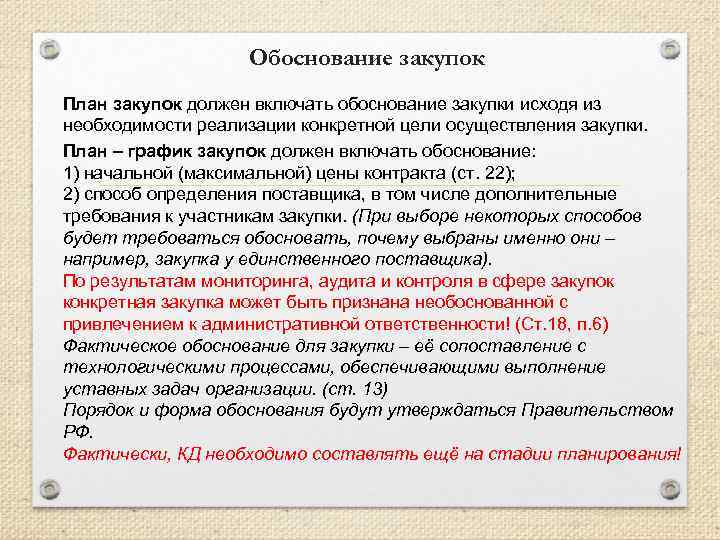 Обоснование закупок

План закупок должен включать обоснование закупки исходя из необходимости реализации конкретной цели осуществления закупки.

План – график закупок должен включать обоснование:
1) начальной (максимальной) цены контракта (ст. 22);
2) способ определения поставщика, в том числе дополнительные требования к участникам закупки. (При выборе некоторых способов будет требоваться обосновать, почему выбраны именно они – например, закупка у единственного поставщика).
По результатам мониторинга, аудита и контроля в сфере закупок конкретная закупка может быть признана необоснованной с привлечением к административной ответственности! (Ст.18, п.6)
Фактическое обоснование для закупки – её сопоставление с технологическими процессами, обеспечивающими выполнение уставных задач организации. (ст. 13)
Порядок и форма обоснования будут утверждаться Правительством РФ.
Фактически, КД необходимо составлять ещё на стадии планирования!